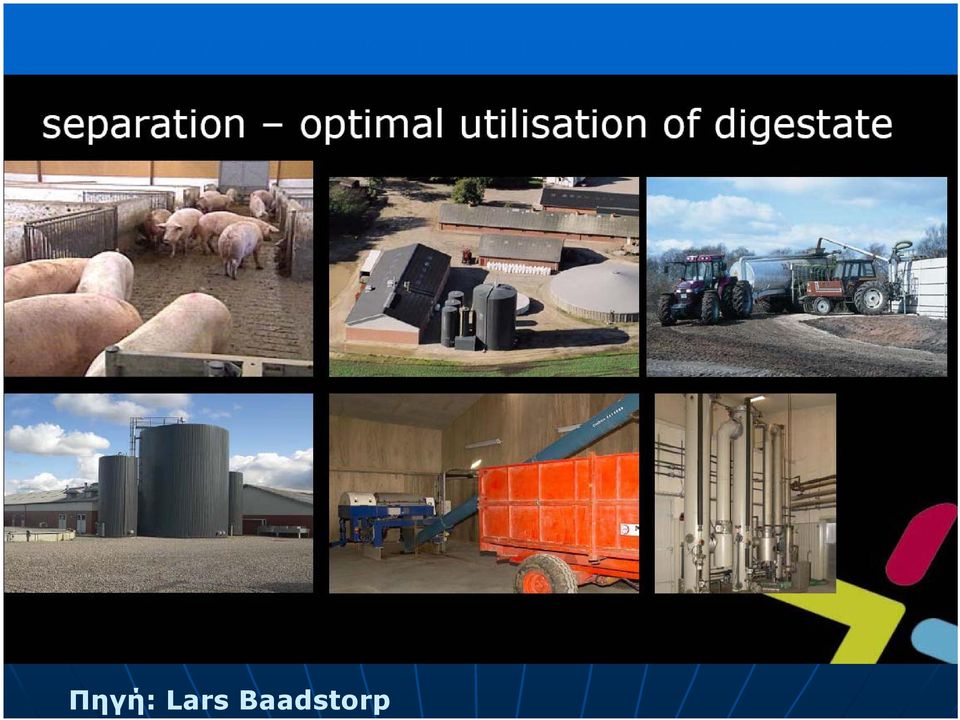 separation – optimal utilisation of digestate

Πηγή: Lars Baadstorp